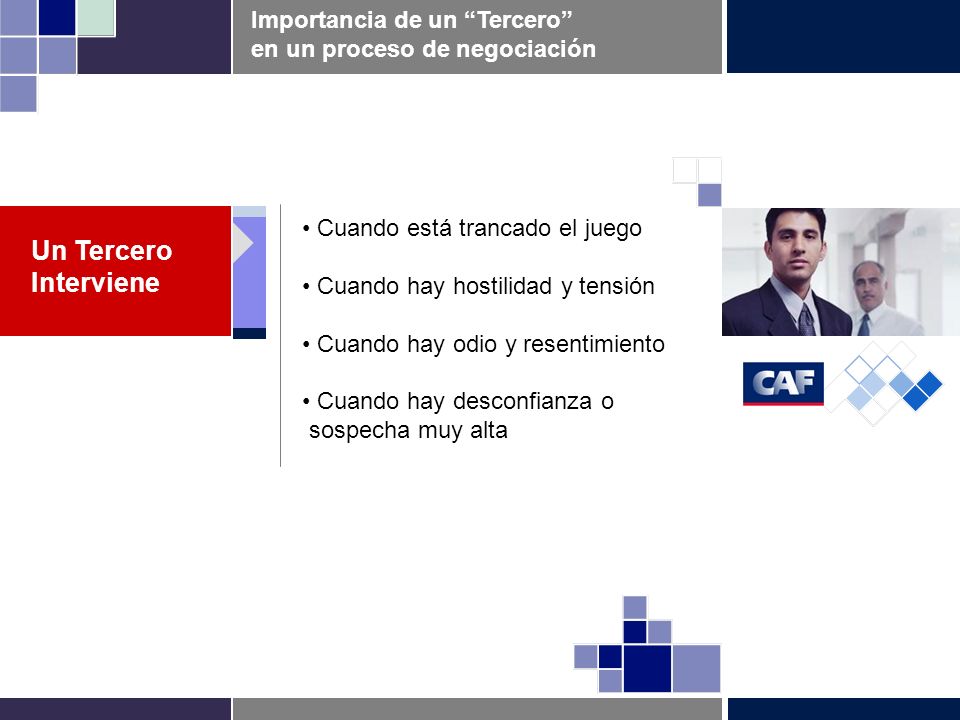 Importancia de un “Tercero” en un proceso de negociación

Un Tercero Interviene

• Cuando está trancado el juego

• Cuando hay hostilidad y tensión

• Cuando hay odio y resentimiento

• Cuando hay desconfianza o sospecha muy alta

CAF